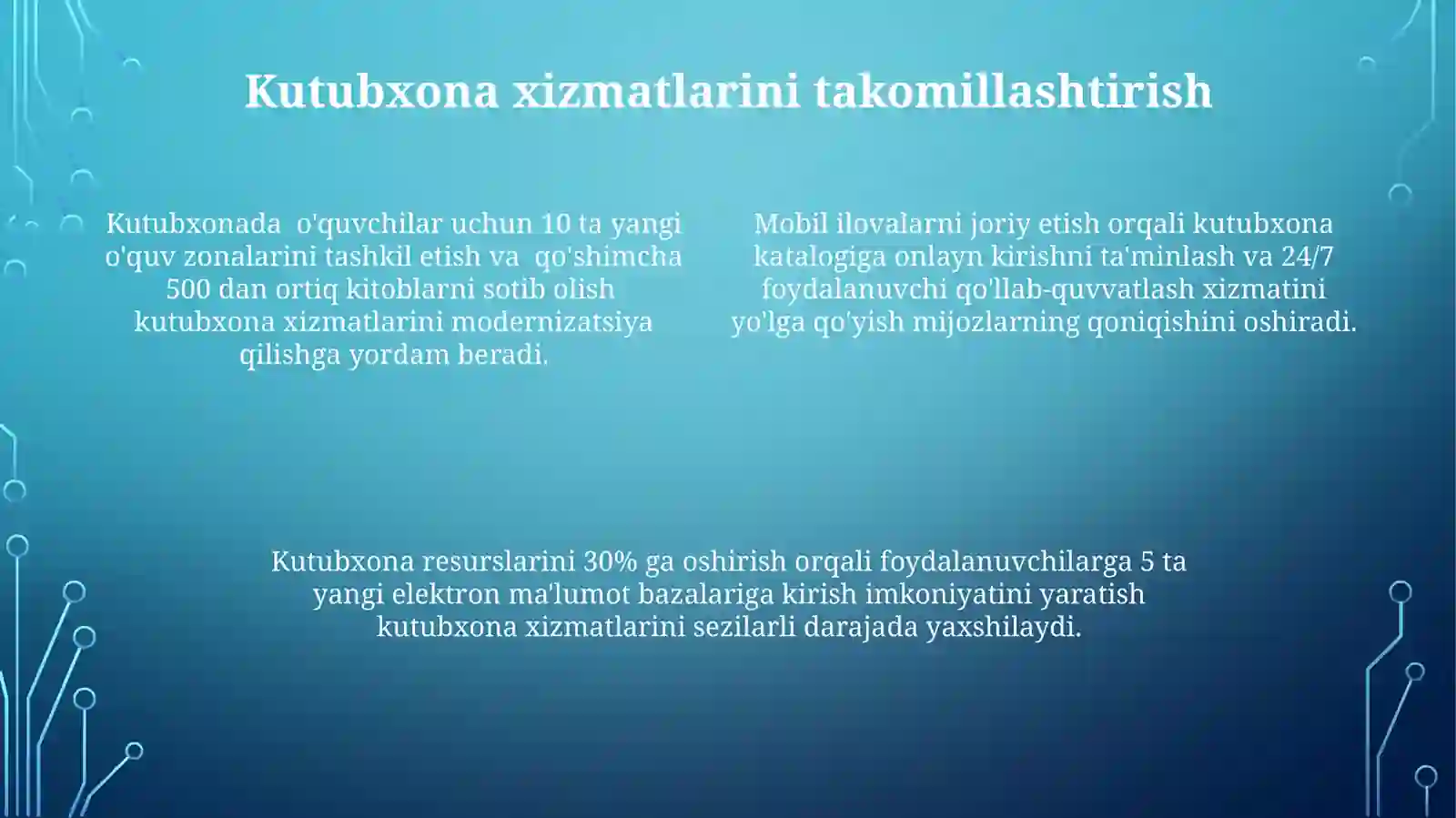 Kutubxona xizmatlarini takomillashtirish

Kutubxonada o'quvchilar uchun 10 ta yangi o'quv zonalarini tashkil etish va qo'shimcha 500 dan ortiq kitoblarni sotib olish kutubxona xizmatlarini modernizatsiya qilishga yordam beradi.

Mobil ilovalarni joriy etish orqali kutubxona katalogiga onlayn kirishni ta'minlash va 24/7 foydalanuvchi qo'llab-quvvatlash xizmatini yo'lga qo'yish mijozlarning qoniqishini oshiradi.

Kutubxona resurslarini 30% ga oshirish orqali foydalanuvchilarga 5 ta yangi elektron ma'lumot bazalariga kirish imkoniyatini yaratish kutubxona xizmatlarini sezilarli darajada yaxshilaydi.